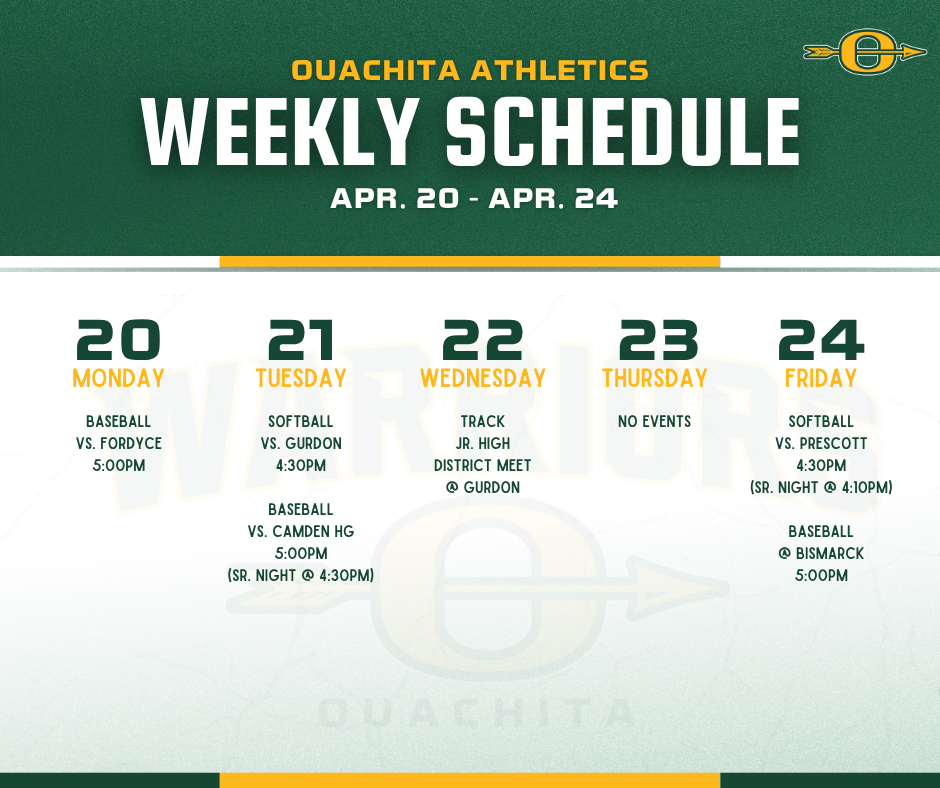 OUACHITA ATHLETICS
WEEKLY SCHEDULE
APR. 20 - APR. 24

20
MONDAY
BASEBALL
VS. FORDYCE
5:00PM

21
TUESDAY
SOFTBALL
VS. GURDON
4:30PM

BASEBALL
VS. CAMDEN HG
5:00PM
(SR. NIGHT @ 4:30PM)

22
WEDNESDAY
TRACK
JR. HIGH
DISTRICT MEET
@ GURDON

23
THURSDAY
NO EVENTS

24
FRIDAY
SOFTBALL
VS. PRESCOTT
4:30PM
(SR. NIGHT @ 4:10PM)

BASEBALL
@ BISMARCK
5:00PM

WARRIORS
OUACHITA